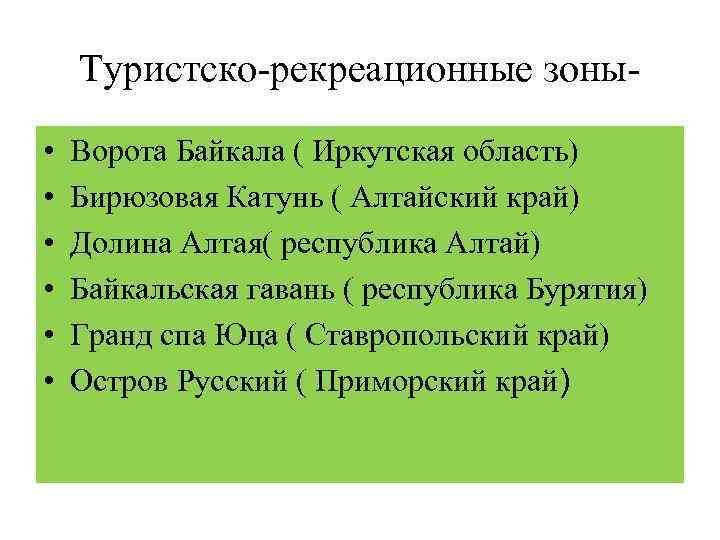 Туристско-рекреационные зоны-

• Ворота Байкала ( Иркутская область)
• Бирюзовая Катунь ( Алтайский край)
• Долина Алтая( республика Алтай)
• Байкальская гавань ( республика Бурятия)
• Гранд спа Юца ( Ставропольский край)
• Остров Русский ( Приморский край)